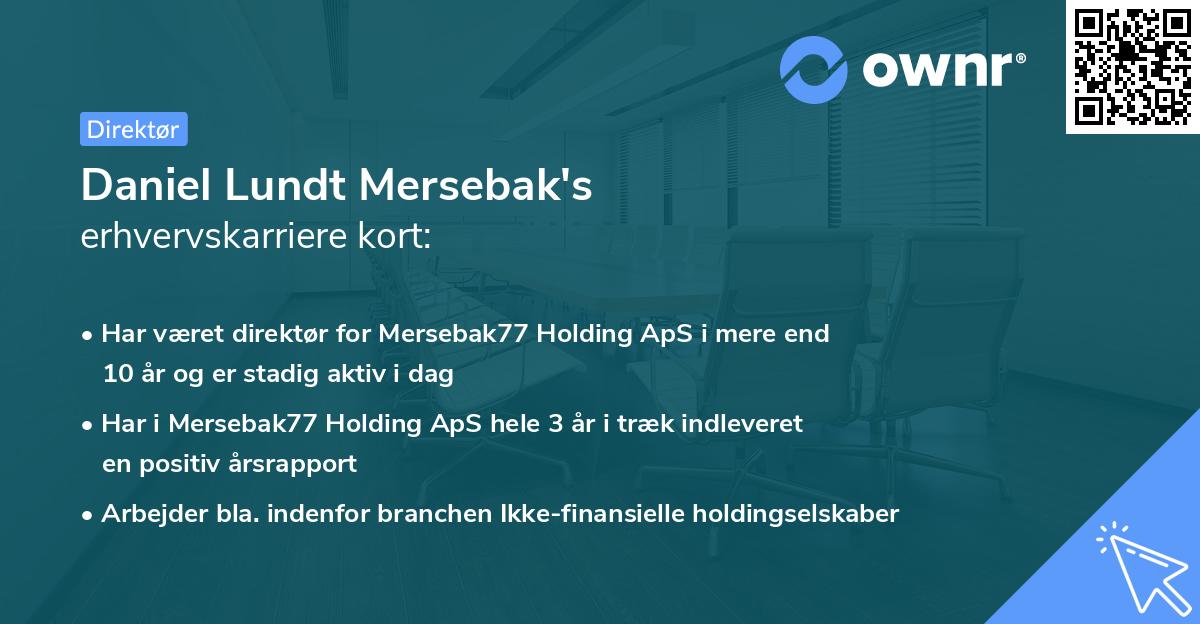 ownr®

Direktør

Daniel Lundt Mersebak's
erhvervskarriere kort:

• Har været direktør for Mersebak77 Holding ApS i mere end 10 år og er stadig aktiv i dag

• Har i Mersebak77 Holding ApS hele 3 år i træk indleveret en positiv årsrapport

• Arbejder bla. indenfor branchen Ikke-finansielle holdingselskaber